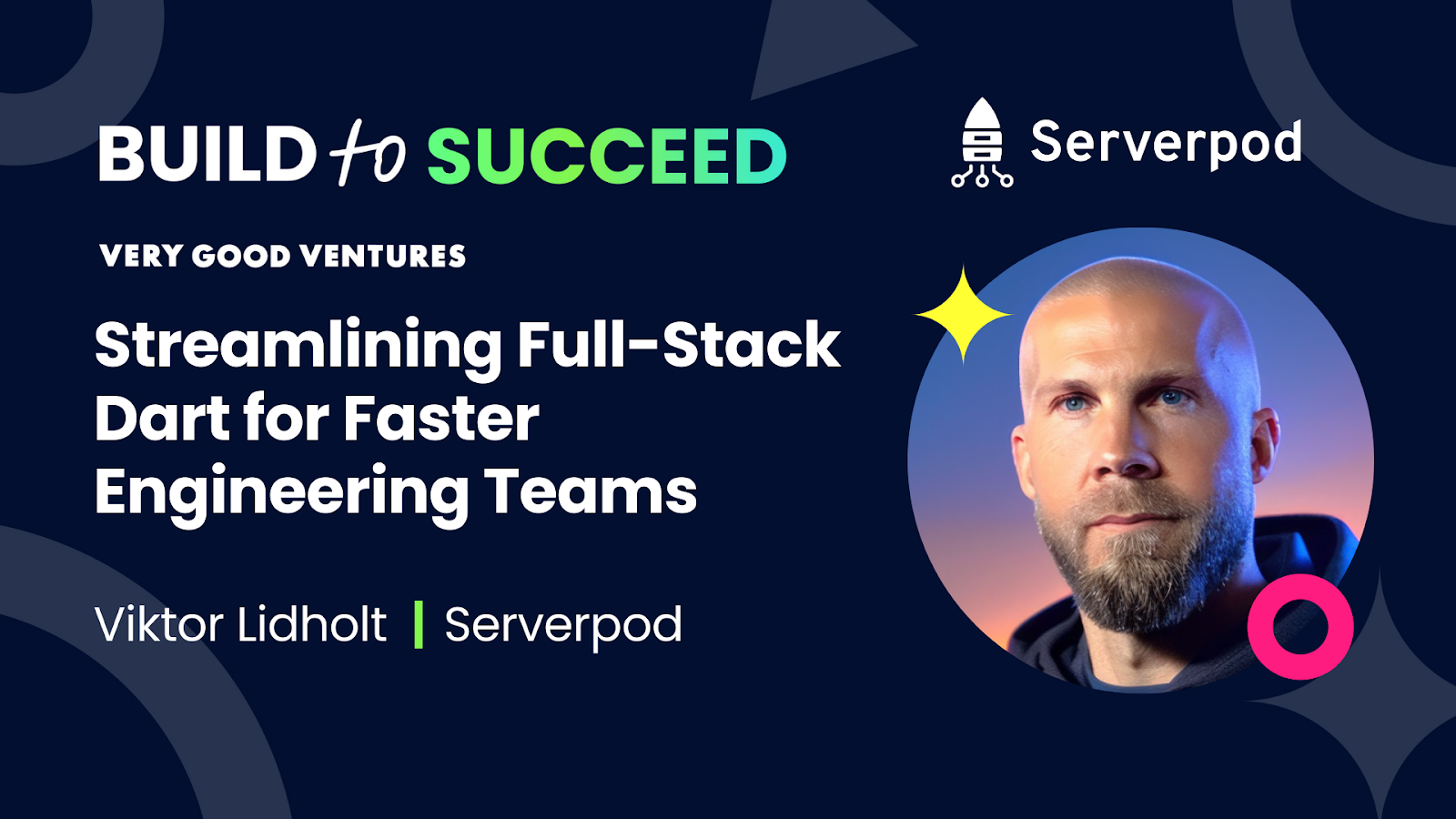 BUILD to SUCCEED

Serverpod

VERY GOOD VENTURES

Streamlining Full-Stack Dart for Faster Engineering Teams

Viktor Lidholt | Serverpod